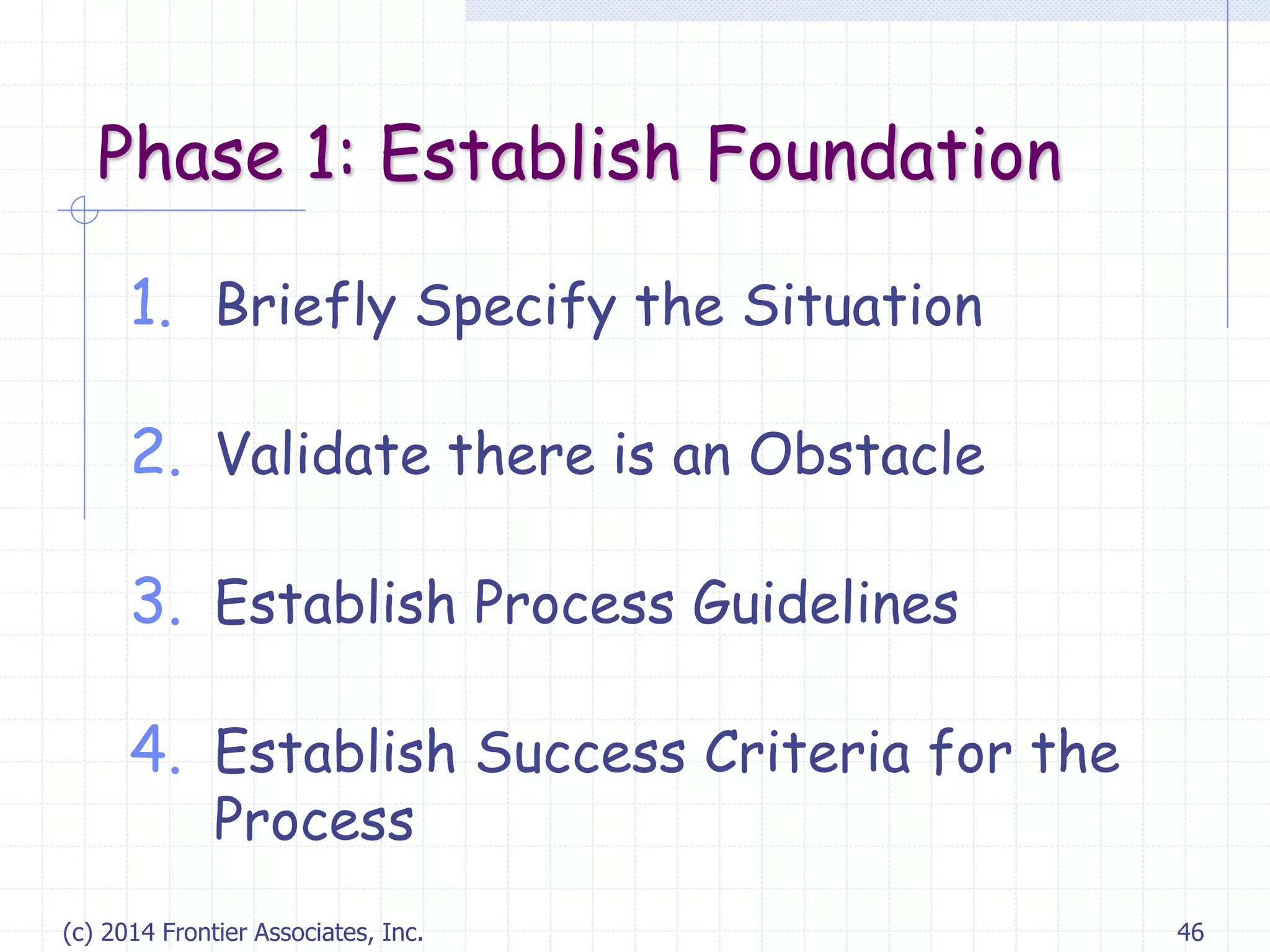 Phase 1: Establish Foundation

1. Briefly Specify the Situation

2. Validate there is an Obstacle

3. Establish Process Guidelines

4. Establish Success Criteria for the Process

(c) 2014 Frontier Associates, Inc.

46